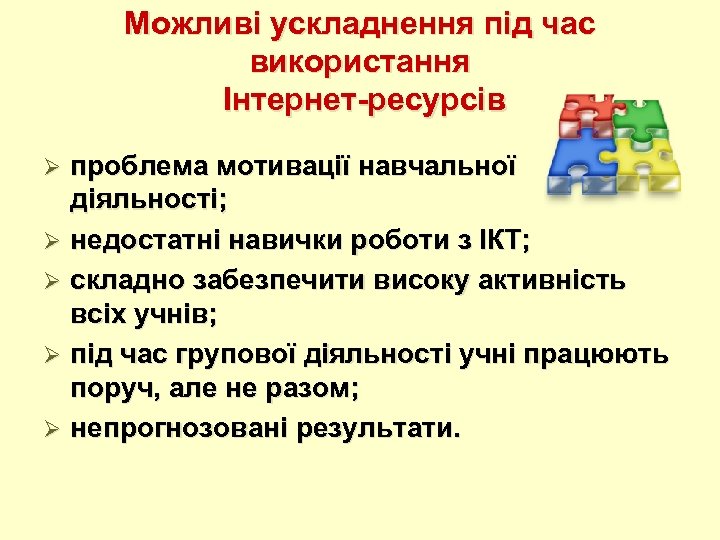 Можливі ускладнення під час використання Інтернет-ресурсів

➢ проблема мотивації навчальної діяльності;
➢ недостатні навички роботи з ІКТ;
➢ складно забезпечити високу активність всіх учнів;
➢ під час групової діяльності учні працюють поруч, але не разом;
➢ непрогнозовані результати.